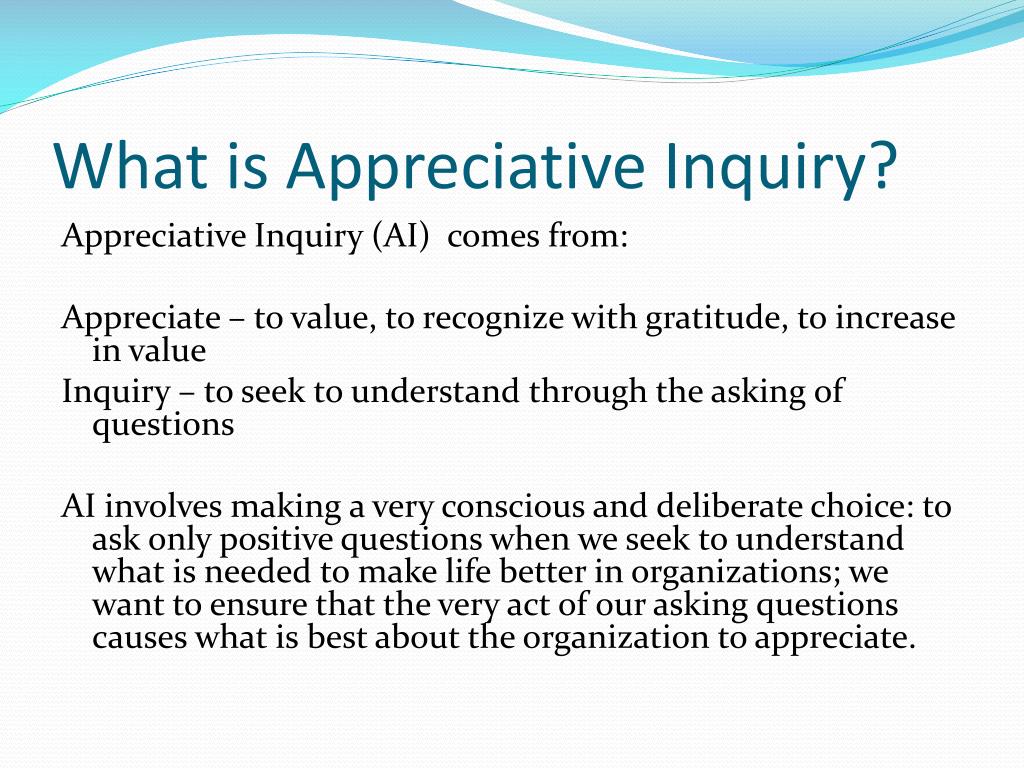 What is Appreciative Inquiry?

Appreciative Inquiry (AI) comes from:

Appreciate – to value, to recognize with gratitude, to increase in value

Inquiry – to seek to understand through the asking of questions

AI involves making a very conscious and deliberate choice: to ask only positive questions when we seek to understand what is needed to make life better in organizations; we want to ensure that the very act of our asking questions causes what is best about the organization to appreciate.